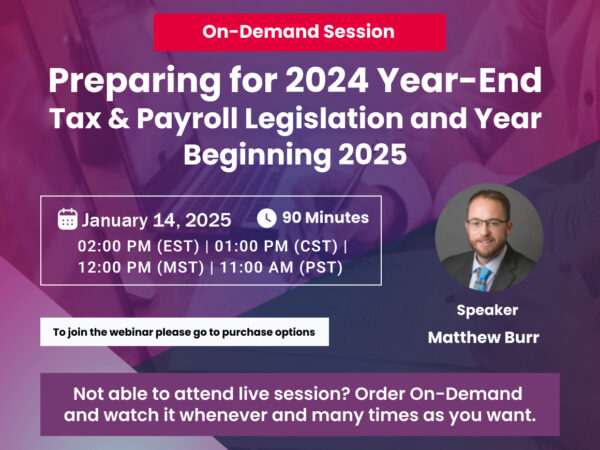 On-Demand Session

Preparing for 2024 Year-End Tax & Payroll Legislation and Year Beginning 2025

January 14, 2025

90 Minutes

02:00 PM (EST) | 01:00 PM (CST) | 12:00 PM (MST) | 11:00 AM (PST)

To join the webinar please go to purchase options

Speaker

Matthew Burr

Not able to attend live session? Order On-Demand and watch it whenever and many times as you want.